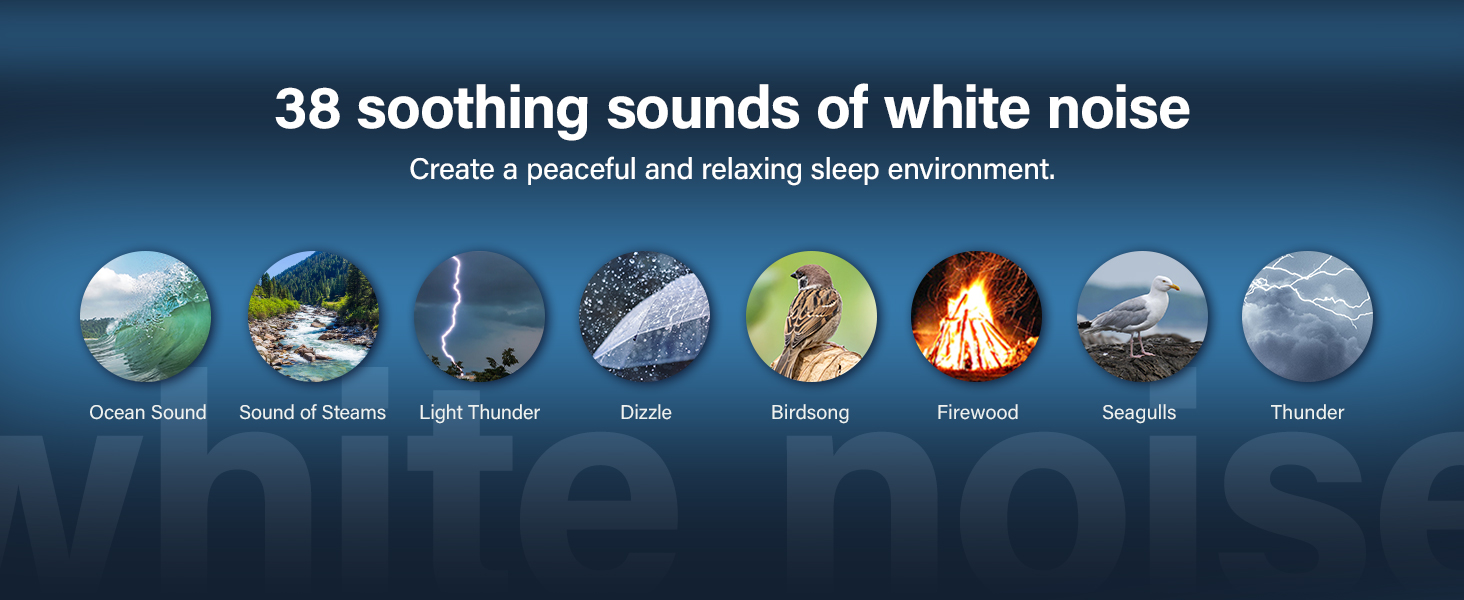 38 soothing sounds of white noise

Create a peaceful and relaxing sleep environment.

Ocean Sound

Sound of Steams

Light Thunder

Dizzle

Birdsong

Firewood

Seagulls

Thunder

white noise